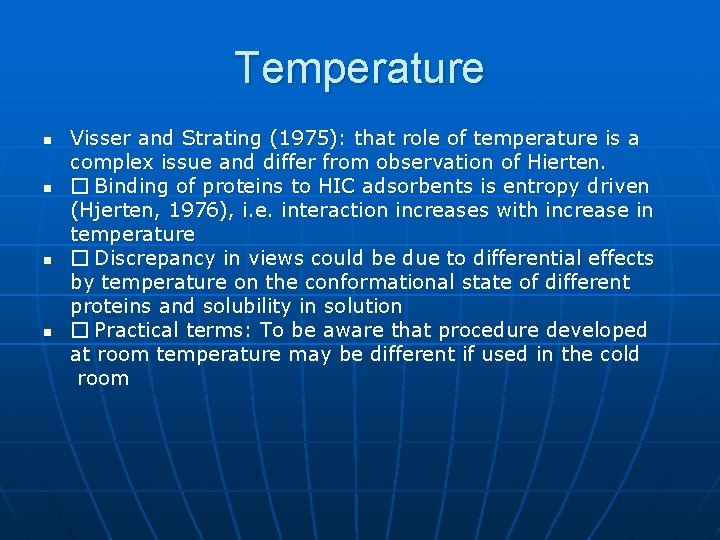 Temperature

▪ Visser and Strating (1975): that role of temperature is a complex issue and differ from observation of Hierten.
▪ □ Binding of proteins to HIC adsorbents is entropy driven (Hjerten, 1976), i.e. interaction increases with increase in temperature
▪ □ Discrepancy in views could be due to differential effects by temperature on the conformational state of different proteins and solubility in solution
▪ □ Practical terms: To be aware that procedure developed at room temperature may be different if used in the cold room